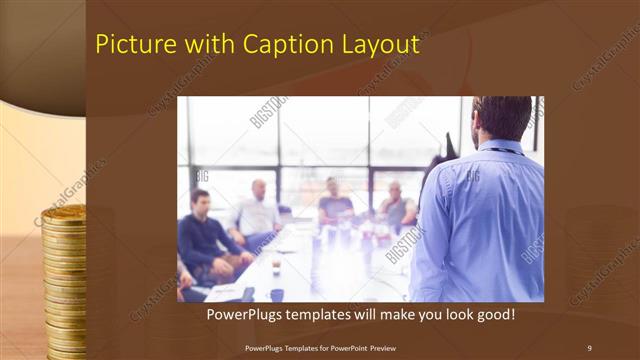 Picture with Caption Layout

CrystalGraphics

BIGSTOCK

PowerPlugs templates will make you look good!

PowerPlugs Templates for PowerPoint Preview

9